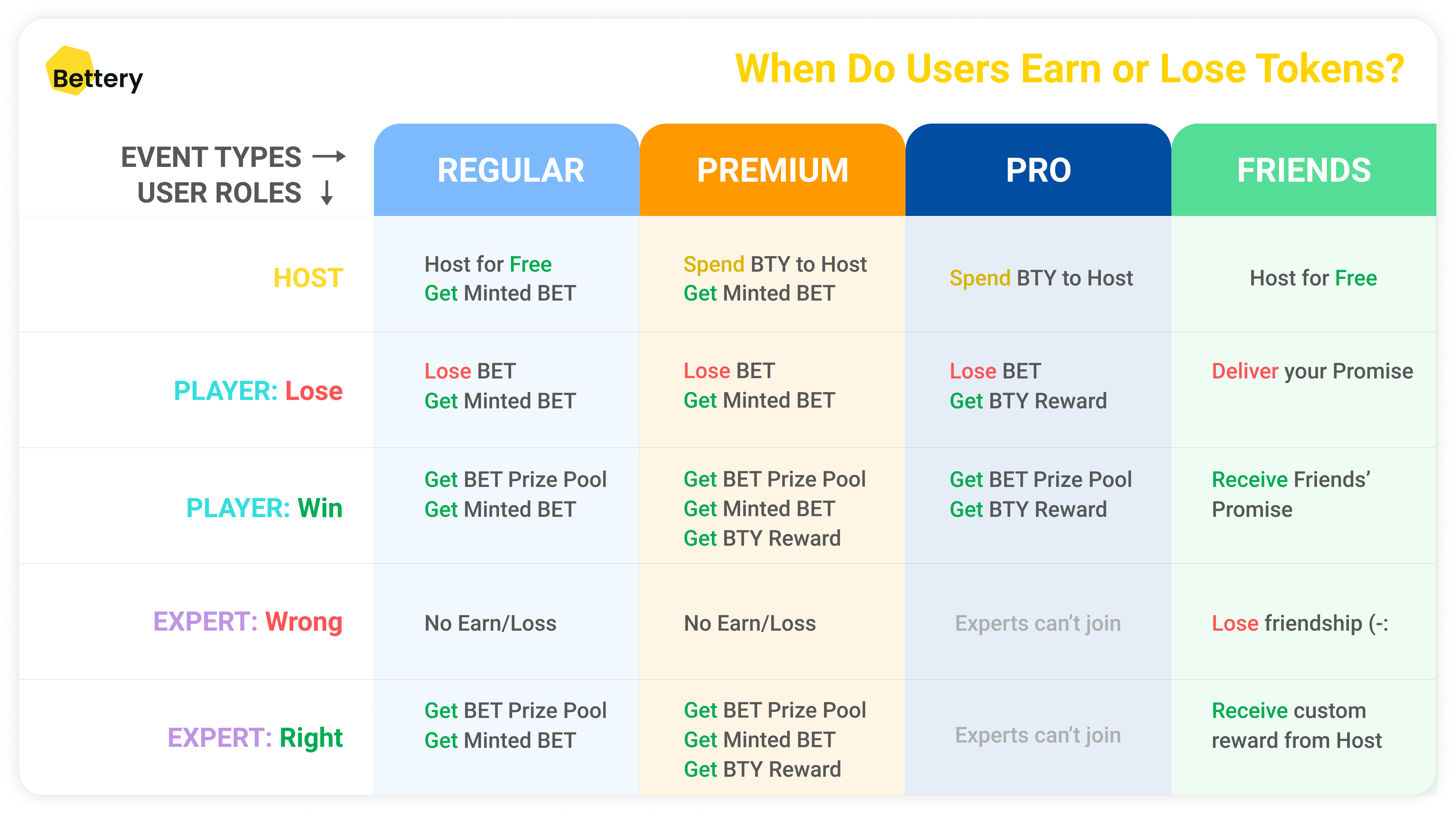 Bettery

When Do Users Earn or Lose Tokens?

| EVENT TYPES → USER ROLES ↓ | REGULAR | PREMIUM | PRO | FRIENDS |
|---|---|---|---|---|
| HOST | Host for Free Get Minted BET | Spend BTY to Host Get Minted BET | Spend BTY to Host | Host for Free |
| PLAYER: Lose | Lose BET Get Minted BET | Lose BET Get Minted BET | Lose BET Get BTY Reward | Deliver your Promise |
| PLAYER: Win | Get BET Prize Pool Get Minted BET | Get BET Prize Pool Get Minted BET Get BTY Reward | Get BET Prize Pool Get BTY Reward | Receive Friends' Promise |
| EXPERT: Wrong | No Earn/Loss | No Earn/Loss | Experts can't join | Lose friendship (-: |
| EXPERT: Right | Get BET Prize Pool Get Minted BET | Get BET Prize Pool Get Minted BET Get BTY Reward | Experts can't join | Receive custom reward from Host |